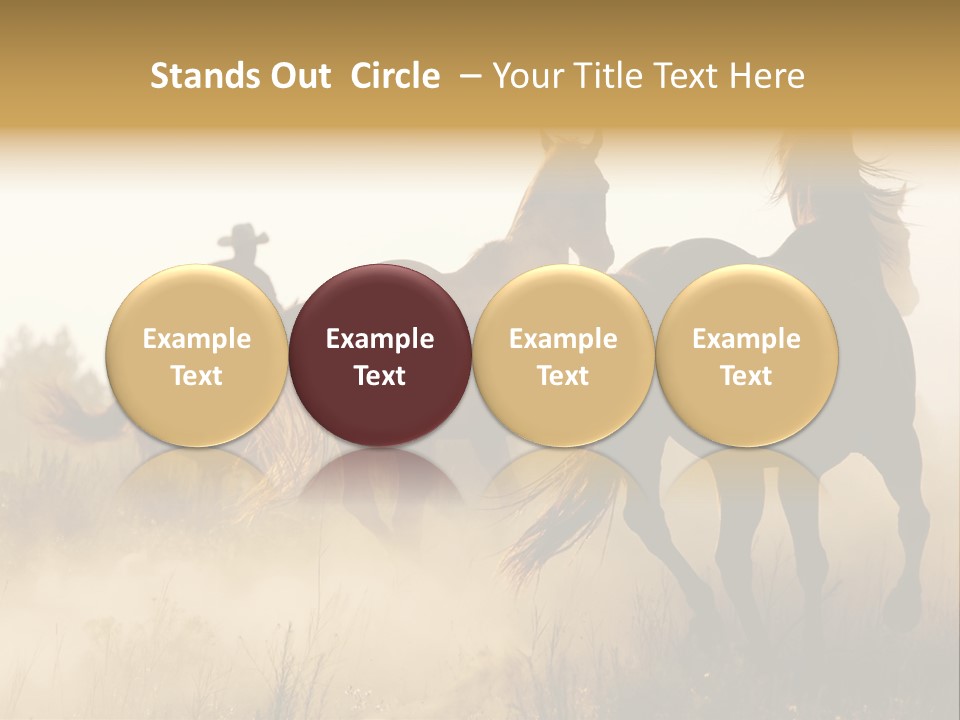 Stands Out Circle – Your Title Text Here

Example Text

Example Text

Example Text

Example Text